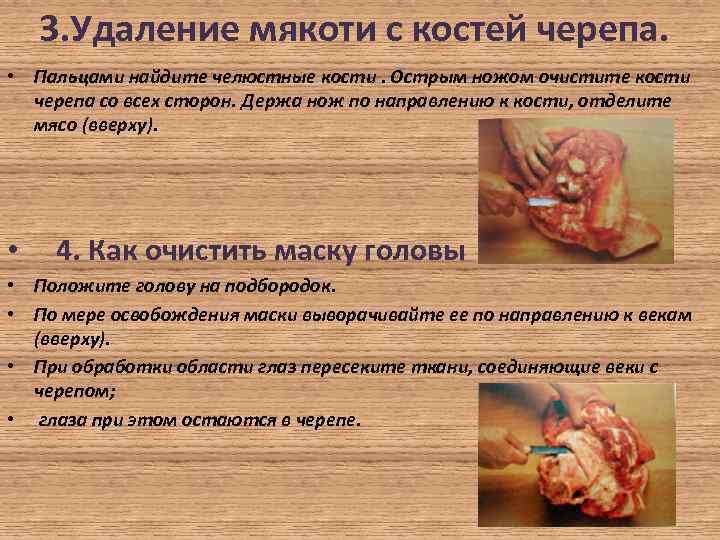 3.Удаление мякоти с костей черепа.

• Пальцами найдите челюстные кости . Острым ножом очистите кости черепа со всех сторон. Держа нож по направлению к кости, отделите мясо (вверху).

• 4. Как очистить маску головы

• Положите голову на подбородок.

• По мере освобождения маски выворачивайте ее по направлению к векам (вверху).

• При обработки области глаз пересеките ткани, соединяющие веки с черепом;

• глаза при этом остаются в черепе.